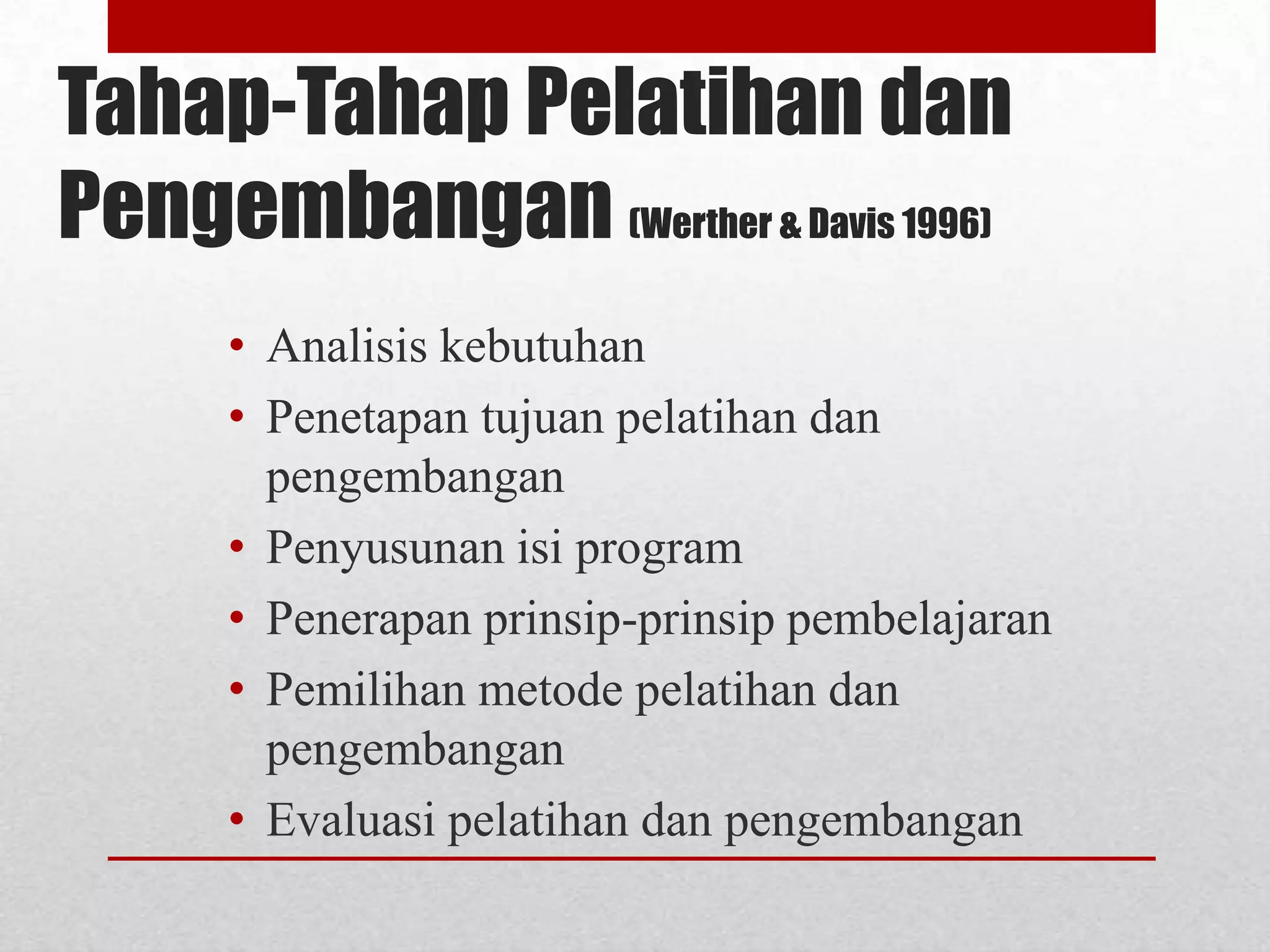 Tahap-Tahap Pelatihan dan Pengembangan (Werther & Davis 1996)

• Analisis kebutuhan
• Penetapan tujuan pelatihan dan pengembangan
• Penyusunan isi program
• Penerapan prinsip-prinsip pembelajaran
• Pemilihan metode pelatihan dan pengembangan
• Evaluasi pelatihan dan pengembangan